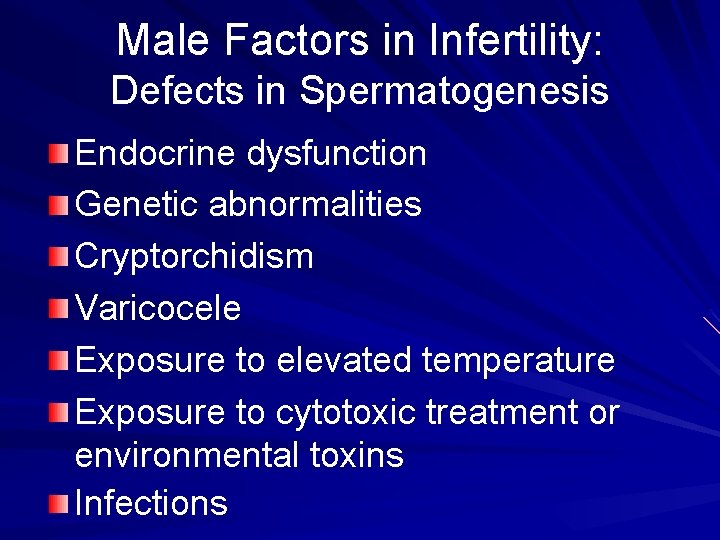 Male Factors in Infertility:
Defects in Spermatogenesis

Endocrine dysfunction
Genetic abnormalities
Cryptorchidism
Varicocele
Exposure to elevated temperature
Exposure to cytotoxic treatment or environmental toxins
Infections